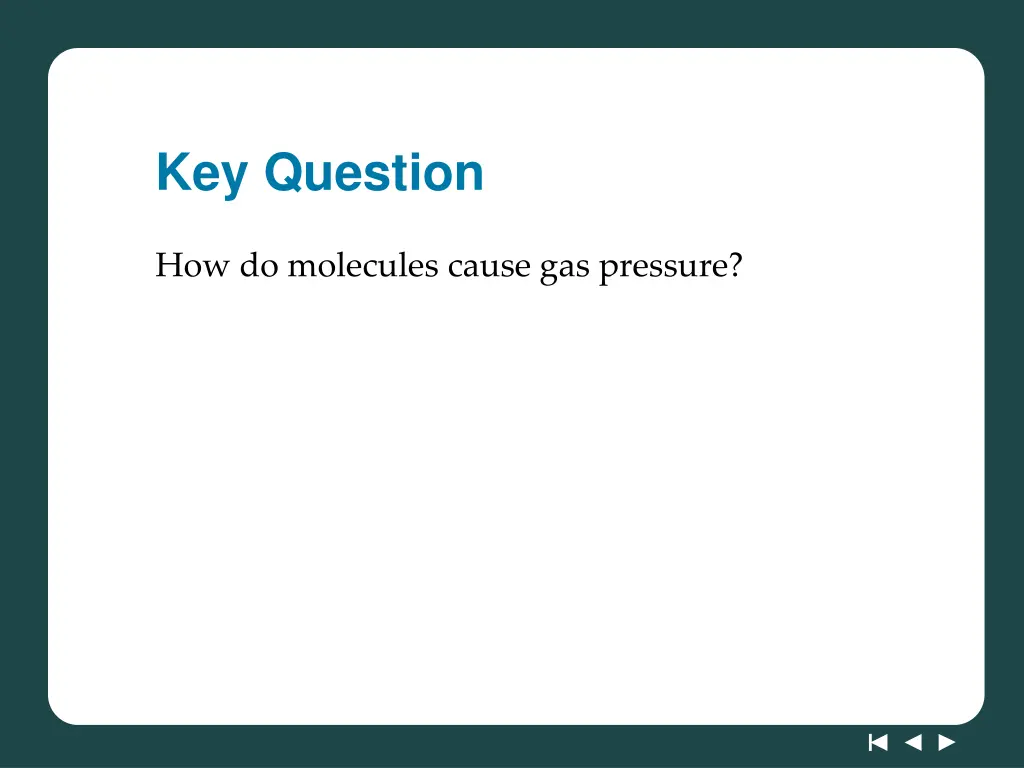 Key Question

How do molecules cause gas pressure?